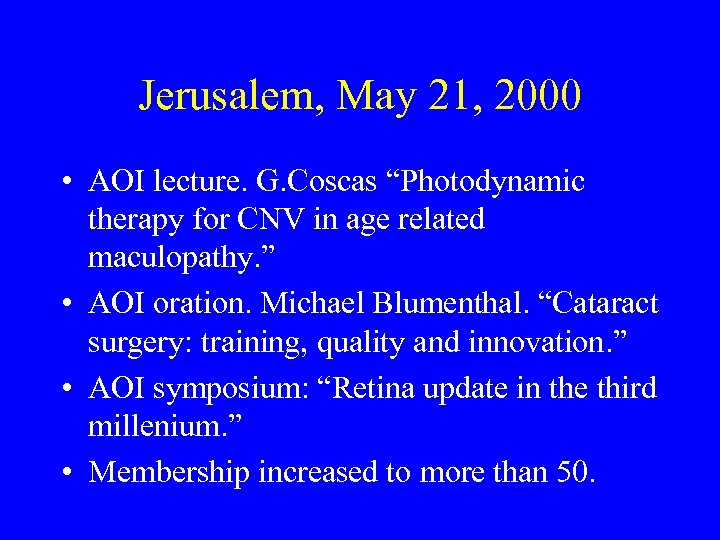 Jerusalem, May 21, 2000

• AOI lecture. G.Coscas “Photodynamic therapy for CNV in age related maculopathy.”
• AOI oration. Michael Blumenthal. “Cataract surgery: training, quality and innovation.”
• AOI symposium: “Retina update in the third millenium.”
• Membership increased to more than 50.